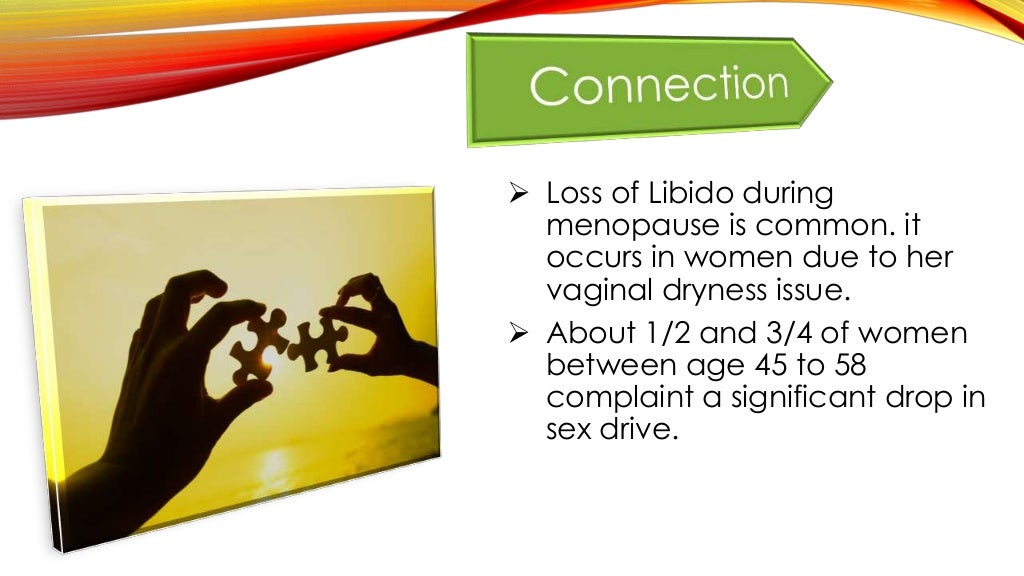 Connection

➢ Loss of Libido during menopause is common. it occurs in women due to her vaginal dryness issue.

➢ About 1/2 and 3/4 of women between age 45 to 58 complaint a significant drop in sex drive.